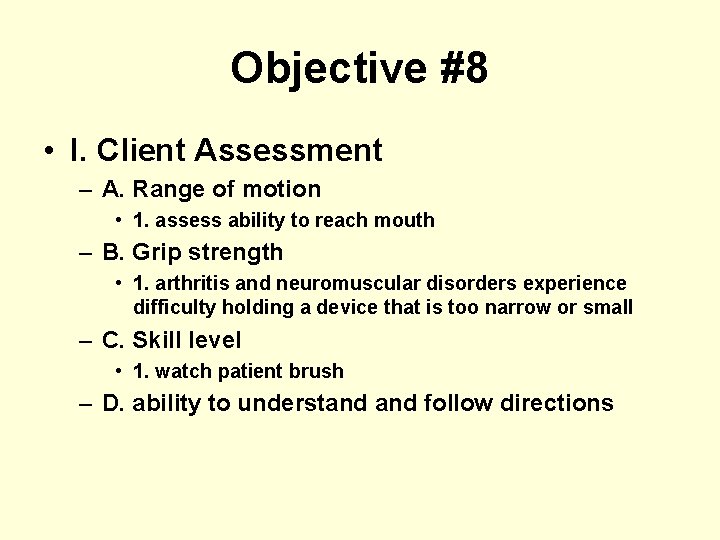 Objective #8

• I. Client Assessment
– A. Range of motion
• 1. assess ability to reach mouth
– B. Grip strength
• 1. arthritis and neuromuscular disorders experience difficulty holding a device that is too narrow or small
– C. Skill level
• 1. watch patient brush
– D. ability to understand and follow directions